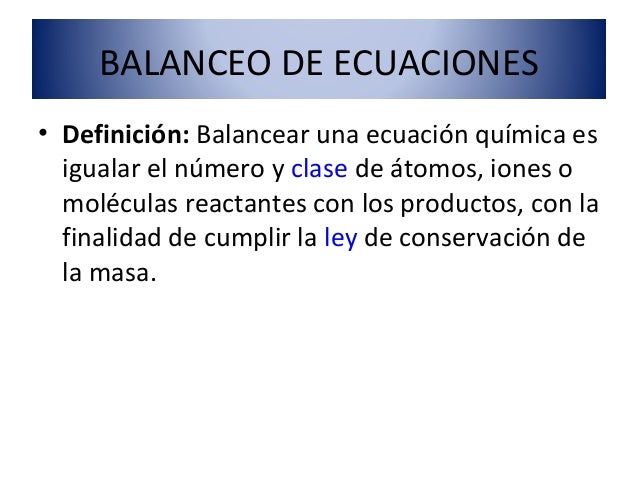 BALANCEO DE ECUACIONES

• Definición: Balancear una ecuación química es igualar el número y clase de átomos, iones o moléculas reactantes con los productos, con la finalidad de cumplir la ley de conservación de la masa.